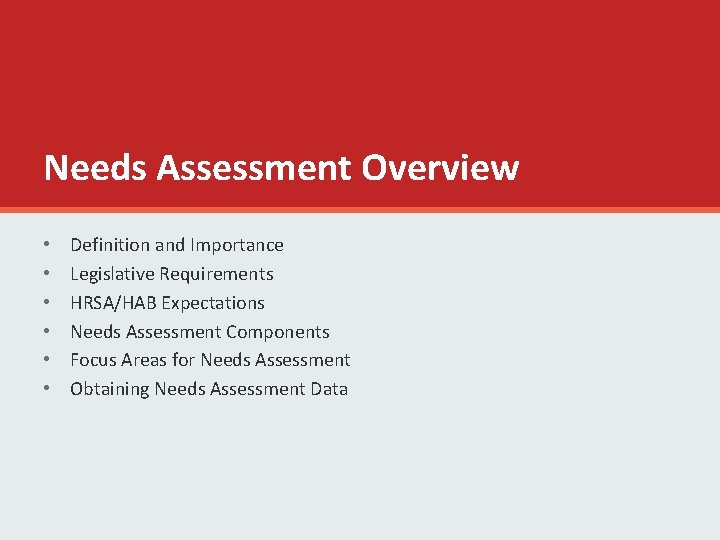 Needs Assessment Overview

• Definition and Importance
• Legislative Requirements
• HRSA/HAB Expectations
• Needs Assessment Components
• Focus Areas for Needs Assessment
• Obtaining Needs Assessment Data